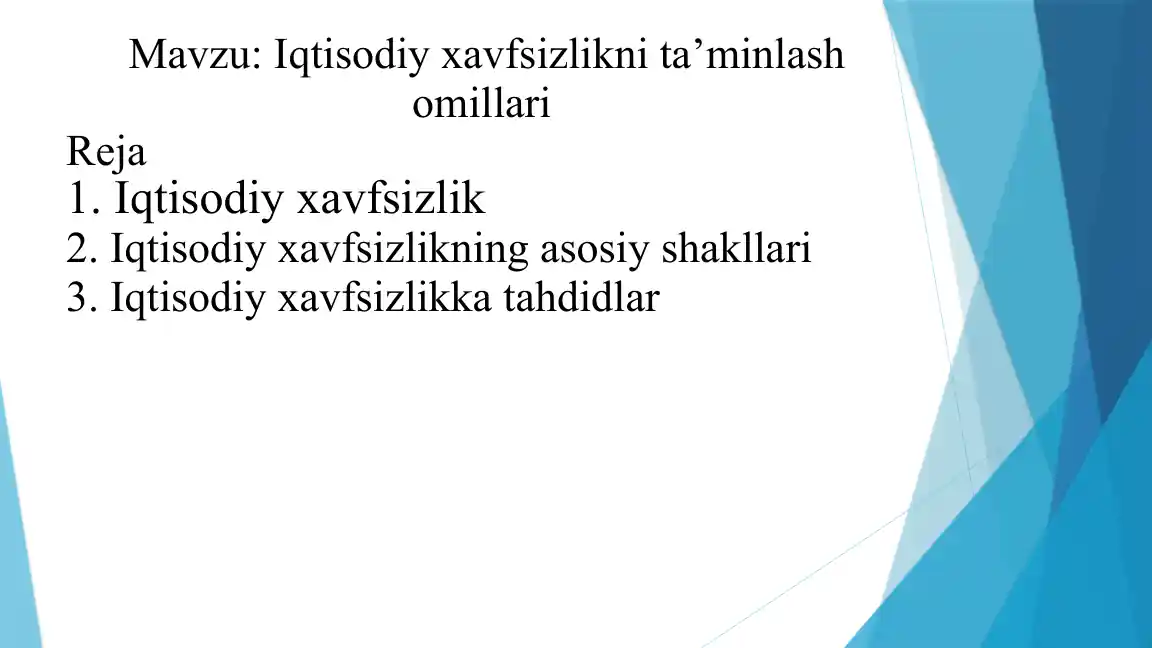 Mavzu: Iqtisodiy xavfsizlikni ta’minlash omillari

Reja

1. Iqtisodiy xavfsizlik

2. Iqtisodiy xavfsizlikning asosiy shakllari

3. Iqtisodiy xavfsizlikka tahdidlar